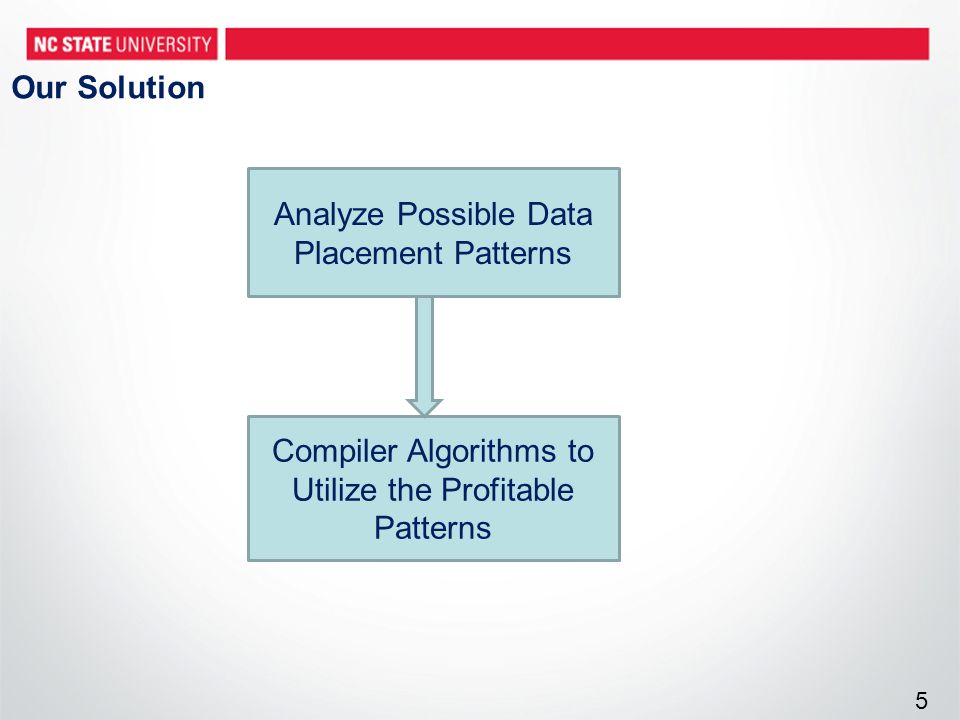 NC STATE UNIVERSITY

Our Solution

Analyze Possible Data Placement Patterns

Compiler Algorithms to Utilize the Profitable Patterns

5